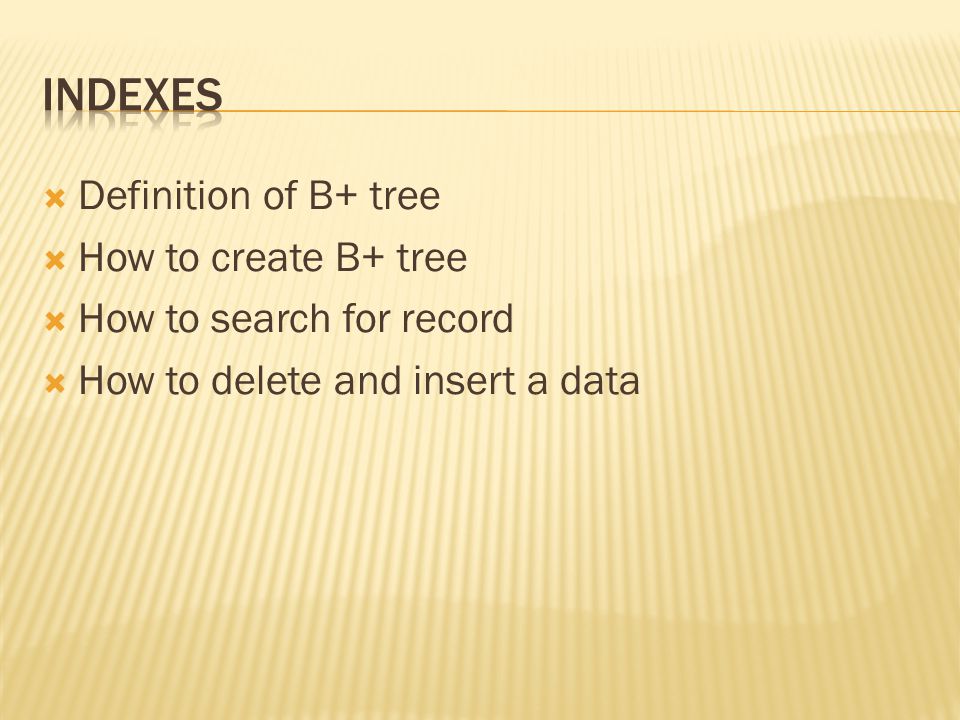 INDEXES

Definition of B+ tree
How to create B+ tree
How to search for record
How to delete and insert a data